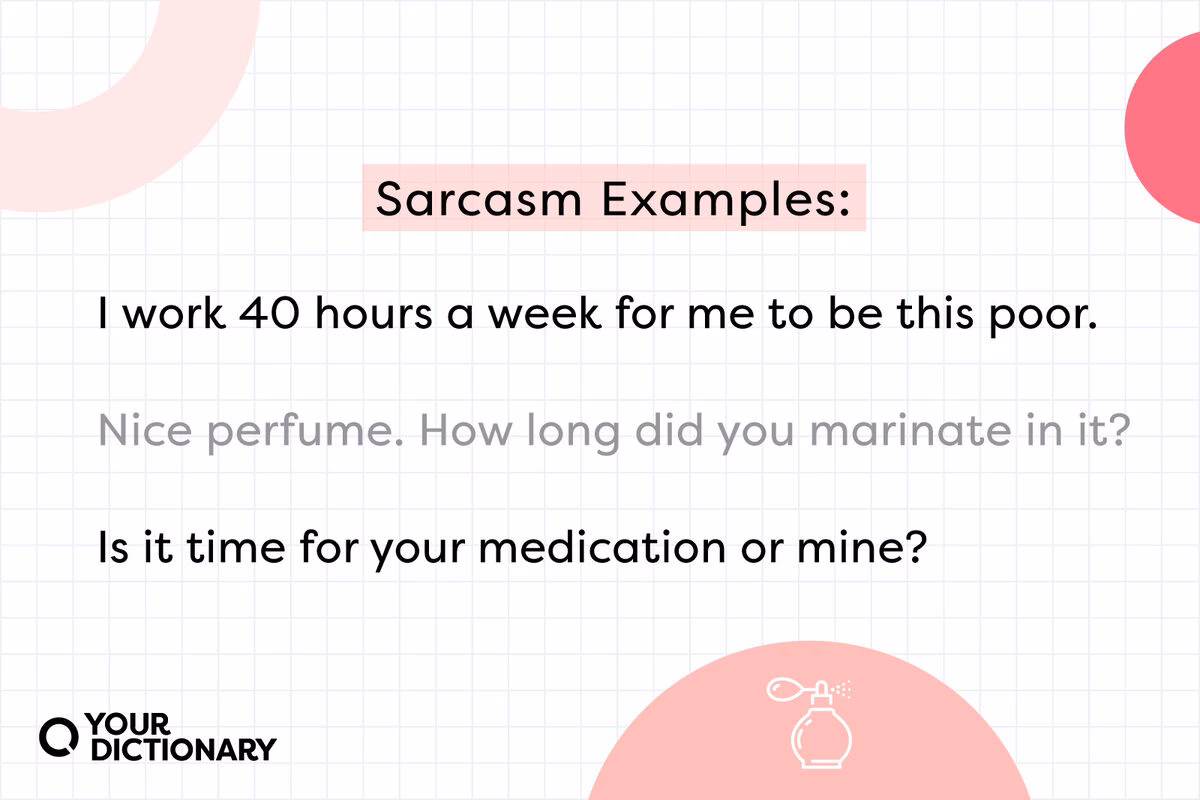 Sarcasm Examples:

I work 40 hours a week for me to be this poor.

Nice perfume. How long did you marinate in it?

Is it time for your medication or mine?

YOUR DICTIONARY